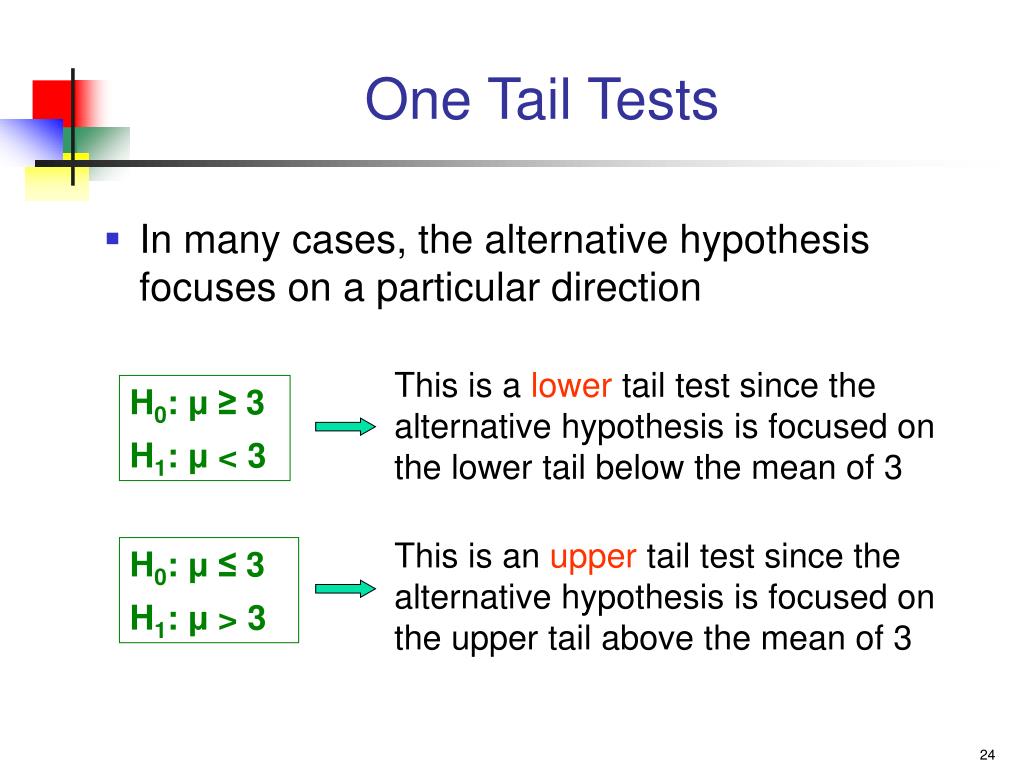 One Tail Tests

In many cases, the alternative hypothesis focuses on a particular direction

$H_0$: $\mu \geq 3$
$H_1$: $\mu < 3$

This is a lower tail test since the alternative hypothesis is focused on the lower tail below the mean of 3

$H_0$: $\mu \leq 3$
$H_1$: $\mu > 3$

This is an upper tail test since the alternative hypothesis is focused on the upper tail above the mean of 3

24